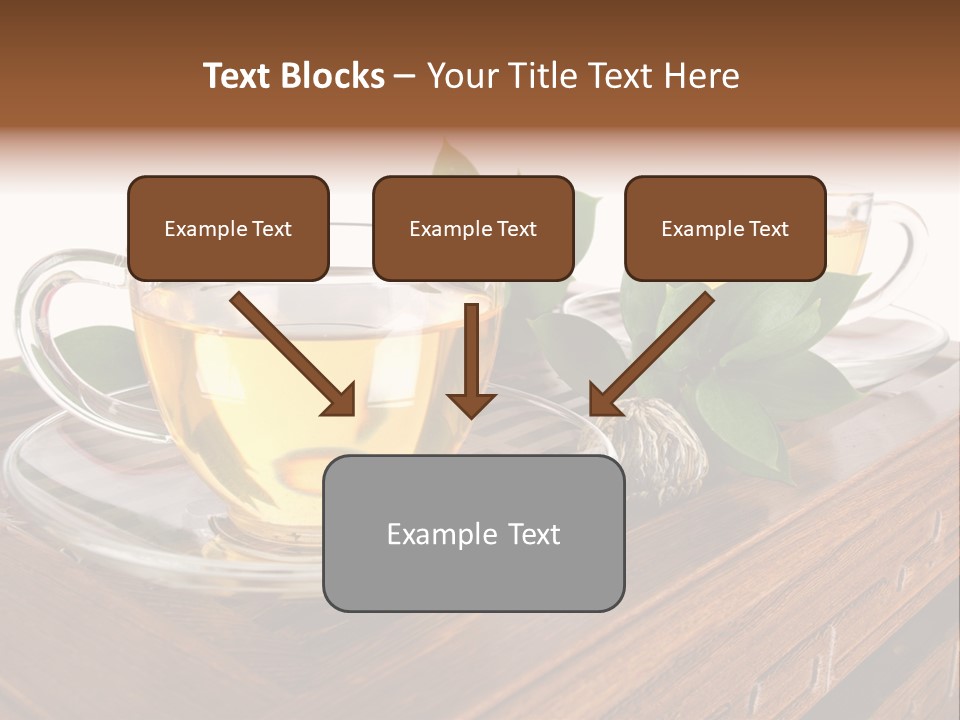 Text Blocks – Your Title Text Here

Example Text

Example Text

Example Text

Example Text